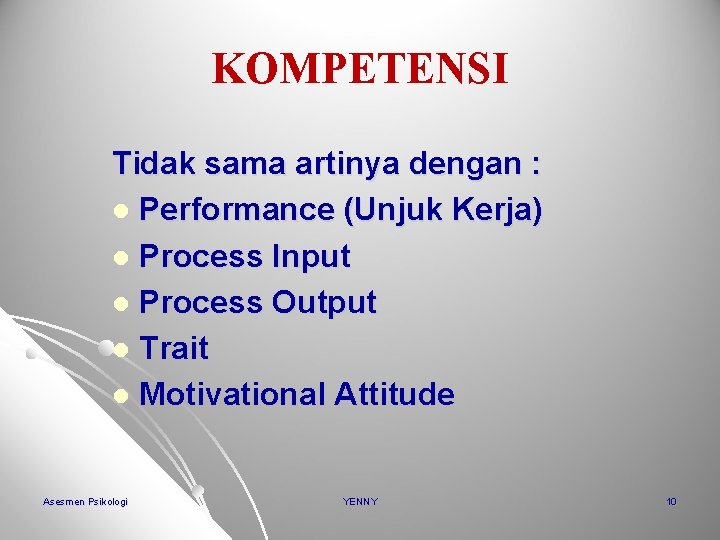 KOMPETENSI

Tidak sama artinya dengan :
- Performance (Unjuk Kerja)
- Process Input
- Process Output
- Trait
- Motivational Attitude

Asesmen Psikologi YENNY 10